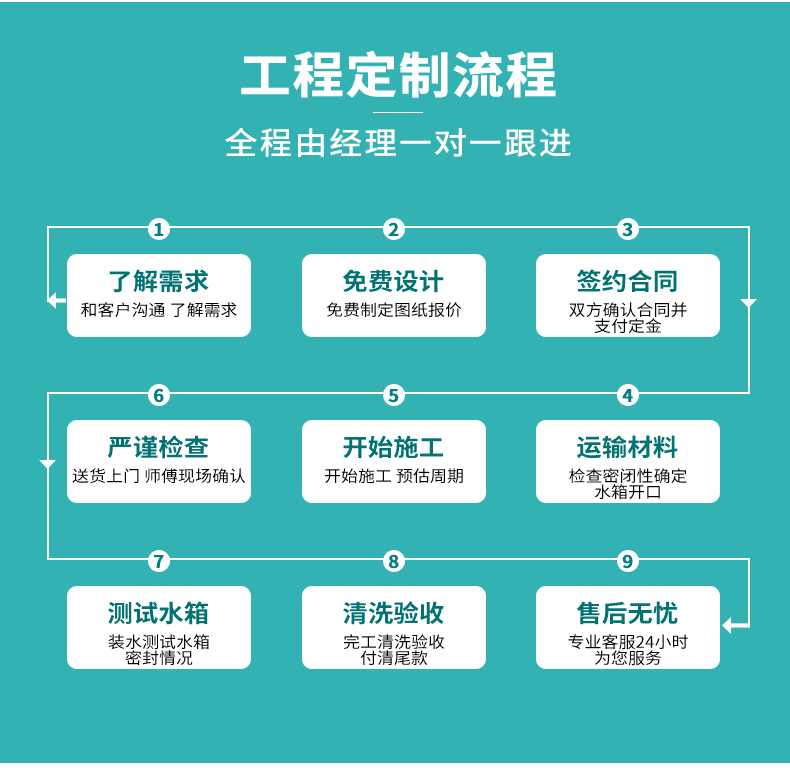 工程定制流程

全程由经理一对一跟进

1
了解需求
和客户沟通 了解需求

2
免费设计
免费制定图纸报价

3
签约合同
双方确认合同并支付定金

4
运输材料
检查密闭性确定水箱开口

5
开始施工
开始施工 预估周期

6
严谨检查
送货上门 师傅现场确认

7
测试水箱
装水测试水箱密封情况

8
清洗验收
完工清洗验收付清尾款

9
售后无忧
专业客服24小时为您服务